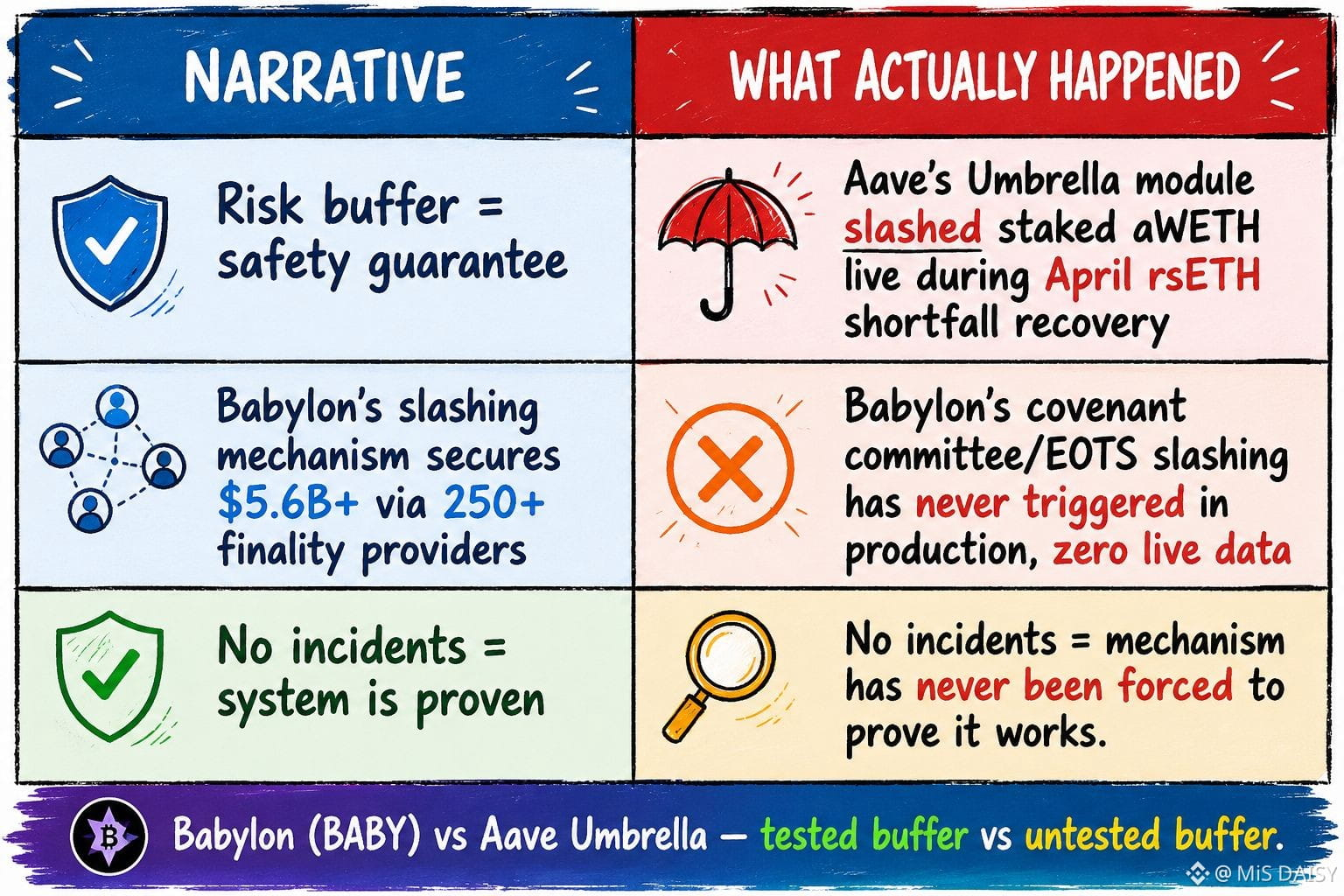 | NARRATIVE | WHAT ACTUALLY HAPPENED |
|---|---|
| Risk buffer = safety guarantee | Aave's Umbrella module slashed staked aWETH live during April rsETH shortfall recovery |
| Babylon's slashing mechanism secures $5.6B+ via 250+ finality providers | Babylon's covenant committee/EOTS slashing has never triggered in production, zero live data |
| No incidents = system is proven | No incidents = mechanism has never been forced to prove it works. |

Babylon (BABY) vs Aave Umbrella — tested buffer vs untested buffer.

@ MiS DAISY